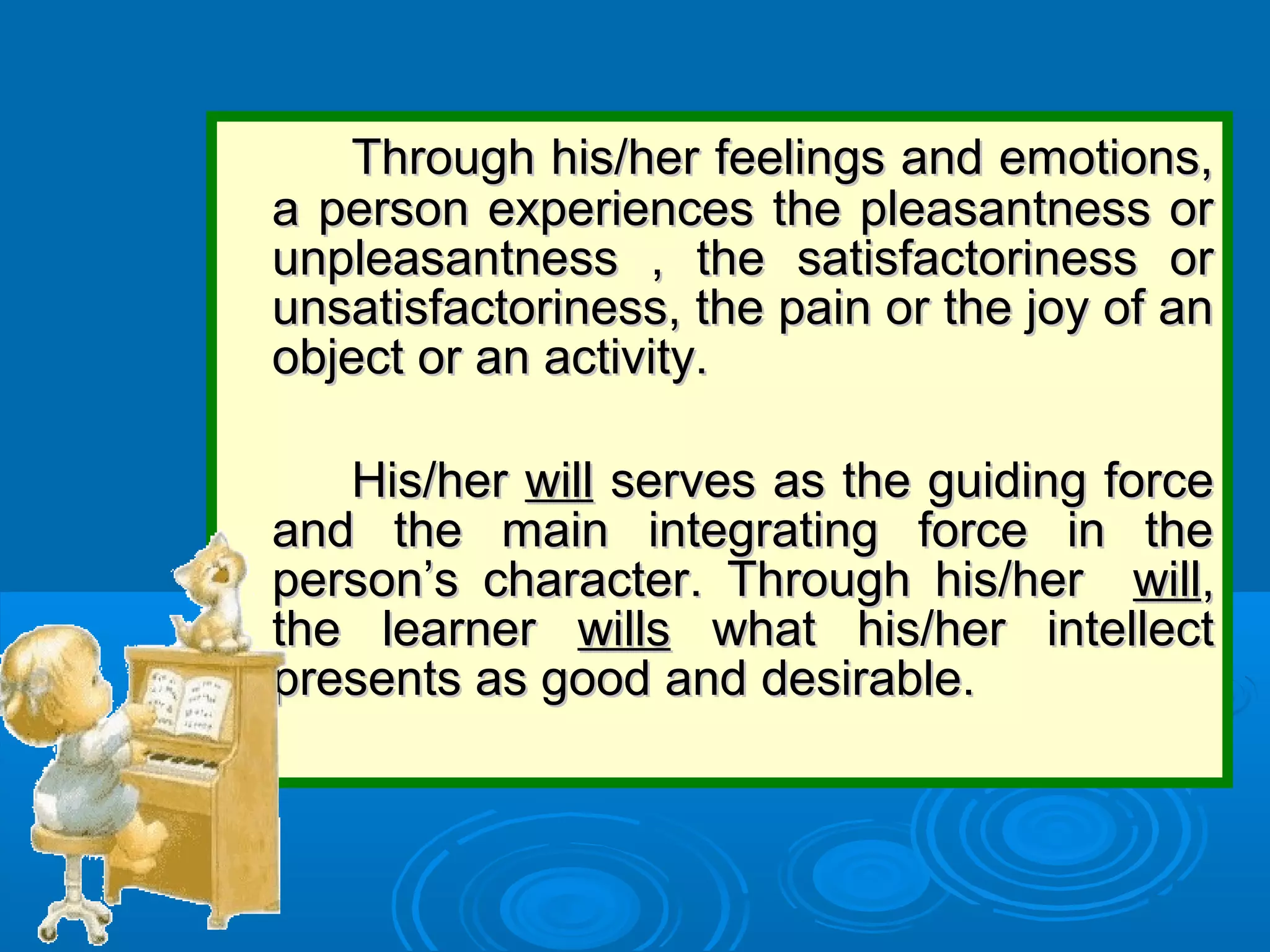 Through his/her feelings and emotions, a person experiences the pleasantness or unpleasantness , the satisfactoriness or unsatisfactoriness, the pain or the joy of an object or an activity.

His/her will serves as the guiding force and the main integrating force in the person’s character. Through his/her will, the learner wills what his/her intellect presents as good and desirable.